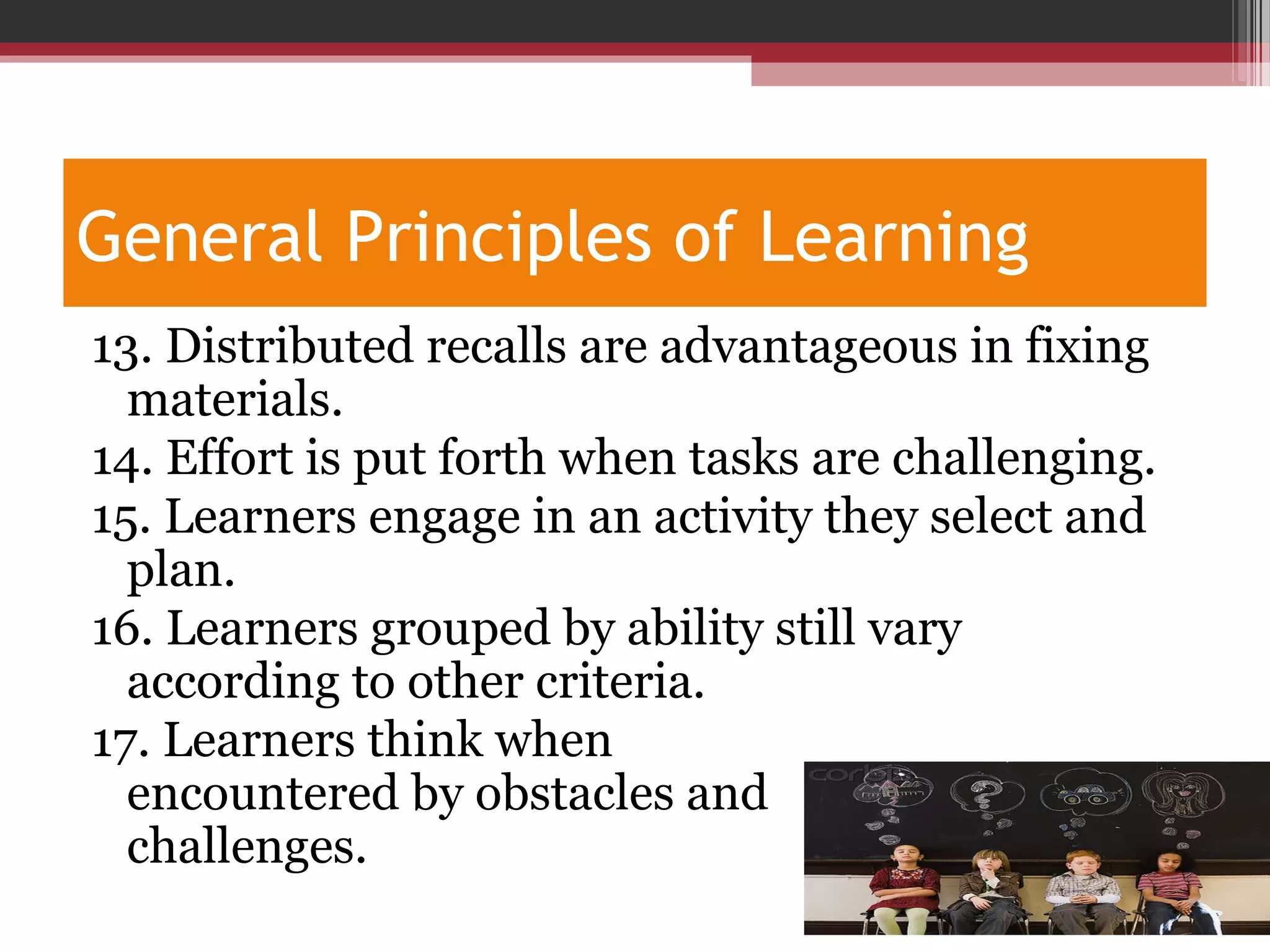 General Principles of Learning

13. Distributed recalls are advantageous in fixing materials.

14. Effort is put forth when tasks are challenging.

15. Learners engage in an activity they select and plan.

16. Learners grouped by ability still vary according to other criteria.

17. Learners think when encountered by obstacles and challenges.

corbis